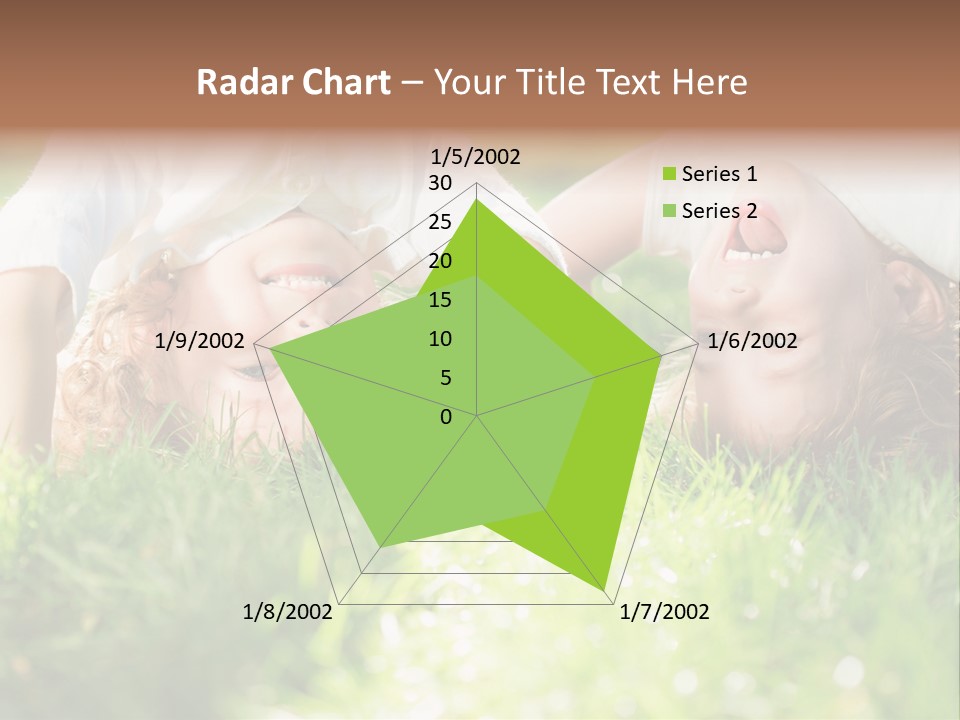 Radar Chart – Your Title Text Here

1/5/2002
30
25
20
15
10
5
0
1/6/2002
1/7/2002
1/8/2002
1/9/2002

Series 1
Series 2